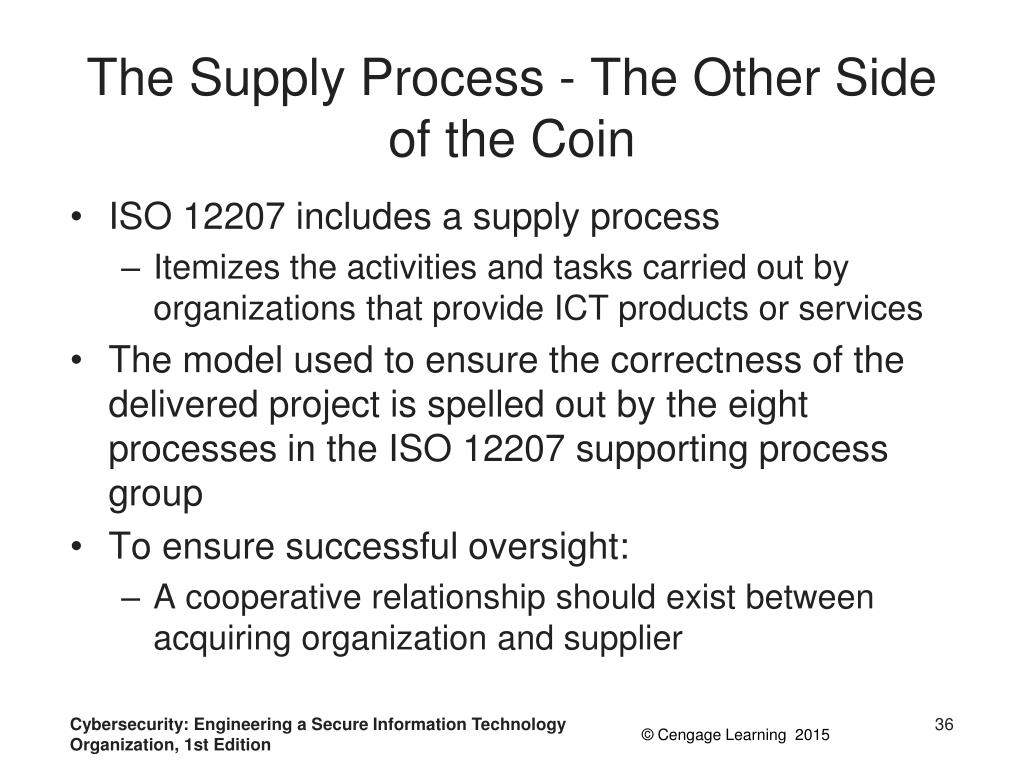 The Supply Process - The Other Side of the Coin

• ISO 12207 includes a supply process
– Itemizes the activities and tasks carried out by organizations that provide ICT products or services
• The model used to ensure the correctness of the delivered project is spelled out by the eight processes in the ISO 12207 supporting process group
• To ensure successful oversight:
– A cooperative relationship should exist between acquiring organization and supplier

Cybersecurity: Engineering a Secure Information Technology Organization, 1st Edition

© Cengage Learning 2015

36